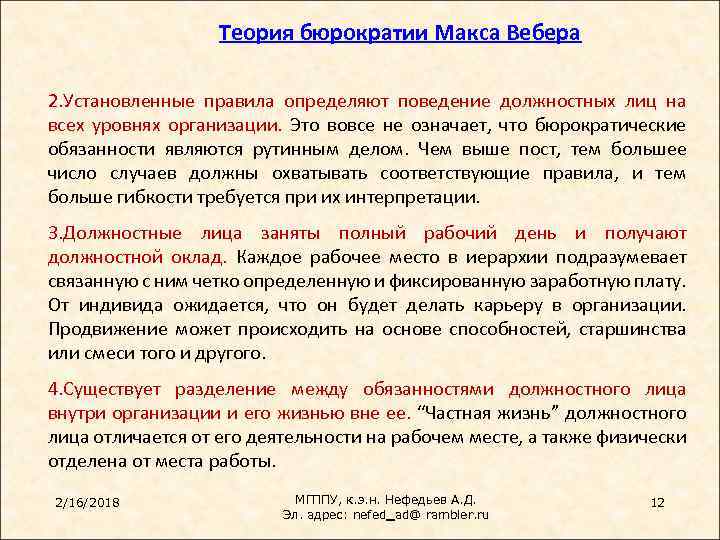 Теория бюрократии Макса Вебера

2.Установленные правила определяют поведение должностных лиц на всех уровнях организации. Это вовсе не означает, что бюрократические обязанности являются рутинным делом. Чем выше пост, тем большее число случаев должны охватывать соответствующие правила, и тем больше гибкости требуется при их интерпретации.

3.Должностные лица заняты полный рабочий день и получают должностной оклад. Каждое рабочее место в иерархии подразумевает связанную с ним четко определенную и фиксированную заработную плату. От индивида ожидается, что он будет делать карьеру в организации. Продвижение может происходить на основе способностей, старшинства или смеси того и другого.

4.Существует разделение между обязанностями должностного лица внутри организации и его жизнью вне ее. “Частная жизнь” должностного лица отличается от его деятельности на рабочем месте, а также физически отделена от места работы.

2/16/2018

МГППУ, к.э.н. Нефедьев А.Д.
Эл. адрес: nefed_ad@ rambler.ru

12